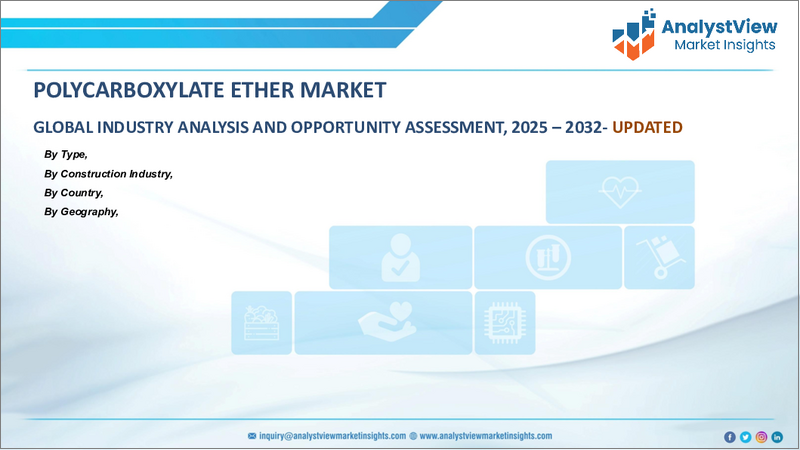 AnalystView
Market Insights

POLYCARBOXYLATE ETHER MARKET

GLOBAL INDUSTRY ANALYSIS AND OPPORTUNITY ASSESSMENT, 2025 – 2032- UPDATED

By Type,

By Construction Industry,

By Country,

By Geography,

inquiry@analystviewmarketinsights.com www.analystviewmarketinsights.com